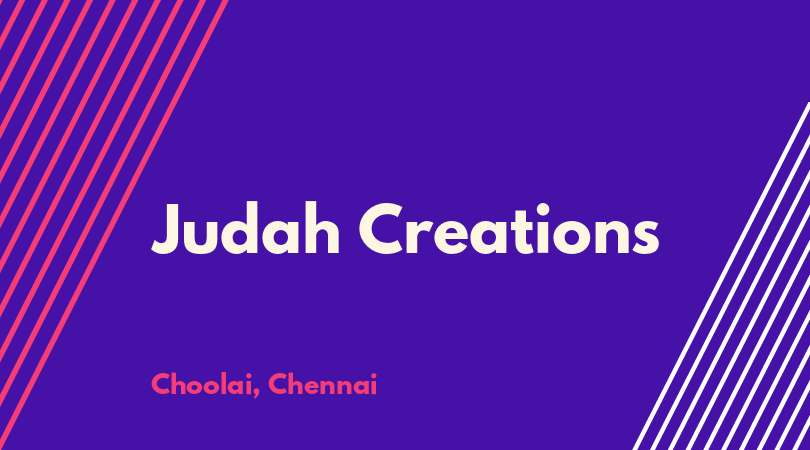 Judah Creations

Choolai, Chennai